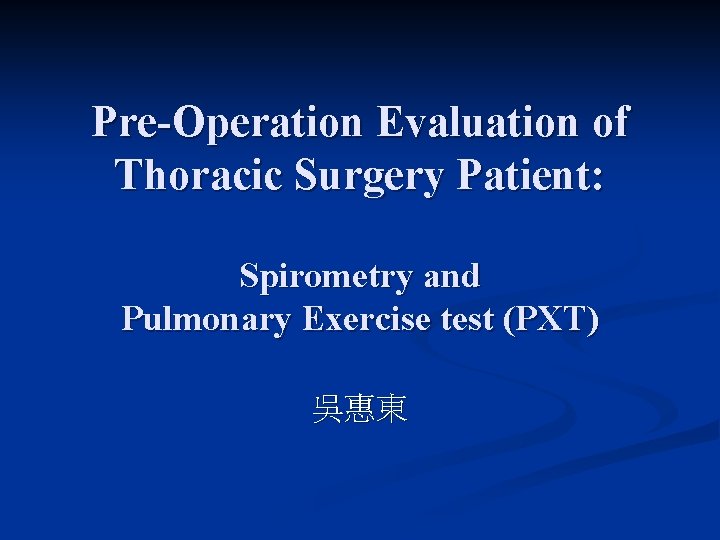 Pre-Operation Evaluation of Thoracic Surgery Patient:

Spirometry and
Pulmonary Exercise test (PXT)

吳惠東